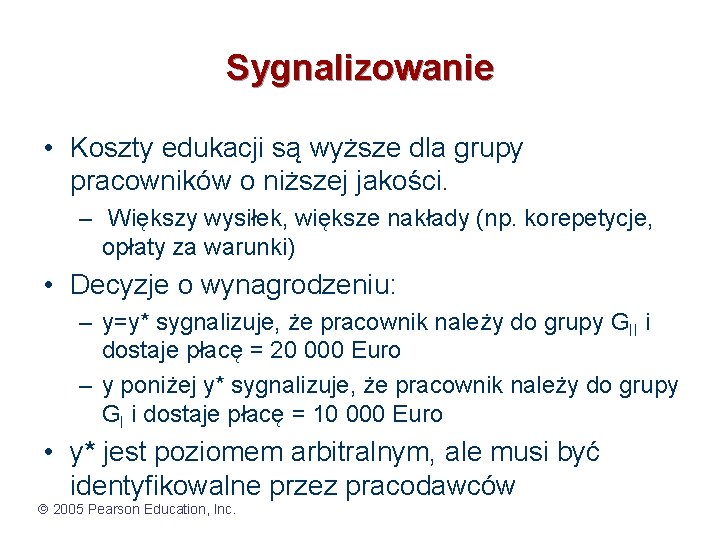 Sygnalizowanie

• Koszty edukacji są wyższe dla grupy pracowników o niższej jakości.

– Większy wysiłek, większe nakłady (np. korepetycje, opłaty za warunki)

• Decyzje o wynagrodzeniu:

– y=y* sygnalizuje, że pracownik należy do grupy $G_{II}$ i dostaje płacę = 20 000 Euro

– y poniżej y* sygnalizuje, że pracownik należy do grupy $G_{I}$ i dostaje płacę = 10 000 Euro

• y* jest poziomem arbitralnym, ale musi być identyfikowalne przez pracodawców

© 2005 Pearson Education, Inc.